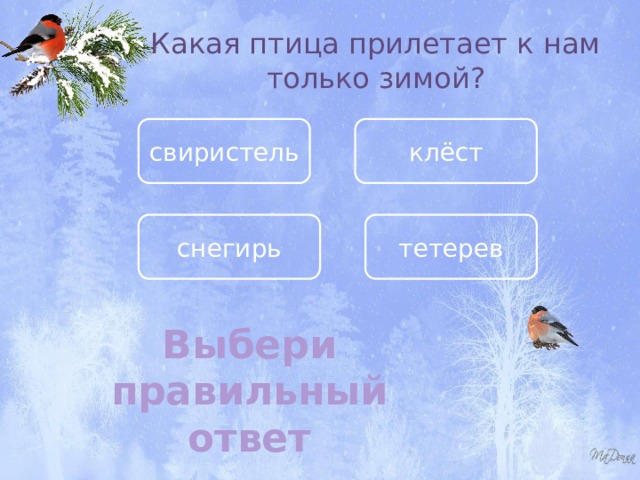 Какая птица прилетает к нам только зимой?

свиристель

клёст

снегирь

тетерев

Выбери правильный ответ

MaDonna